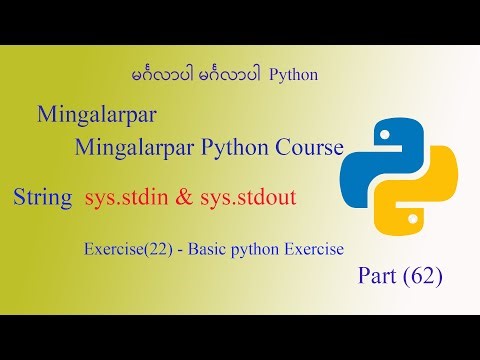 မင်္ဂလာပါ မင်္ဂလာပါ Python

Mingalarpar

Mingalarpar Python Course

String sys.stdin & sys.stdout

Exercise(22) - Basic python Exercise

Part (62)